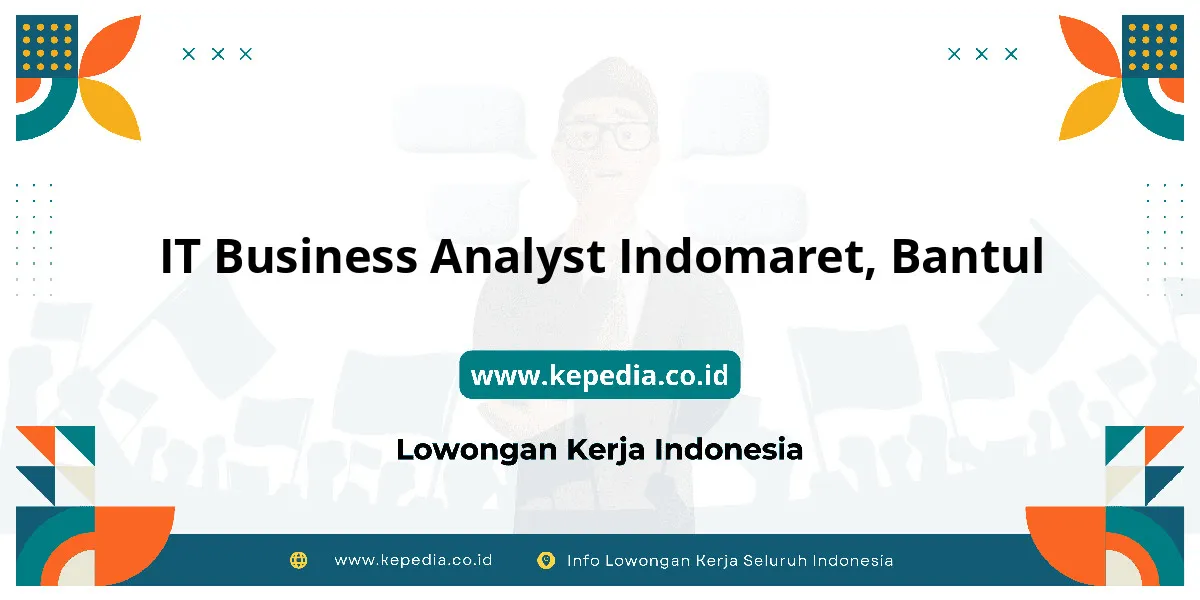 IT Business Analyst Indomaret, Bantul

www.kepedia.co.id

Lowongan Kerja Indonesia

www.kepedia.co.id Info Lowongan Kerja Seluruh Indonesia